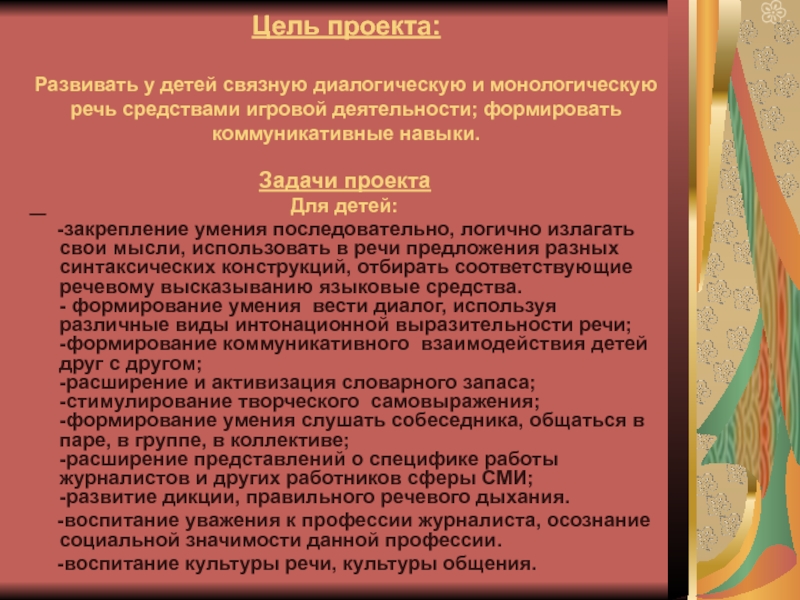 Цель проекта:

Развивать у детей связную диалогическую и монологическую речь средствами игровой деятельности; формировать коммуникативные навыки.

Задачи проекта
Для детей:

-закрепление умения последовательно, логично излагать свои мысли, использовать в речи предложения разных синтаксических конструкций, отбирать соответствующие речевому высказыванию языковые средства.
- формирование умения вести диалог, используя различные виды интонационной выразительности речи;
-формирование коммуникативного взаимодействия детей друг с другом;
-расширение и активизация словарного запаса;
-стимулирование творческого самовыражения;
-формирование умения слушать собеседника, общаться в паре, в группе, в коллективе;
-расширение представлений о специфике работы журналистов и других работников сферы СМИ;
-развитие дикции, правильного речевого дыхания.
-воспитание уважения к профессии журналиста, осознание социальной значимости данной профессии.
-воспитание культуры речи, культуры общения.